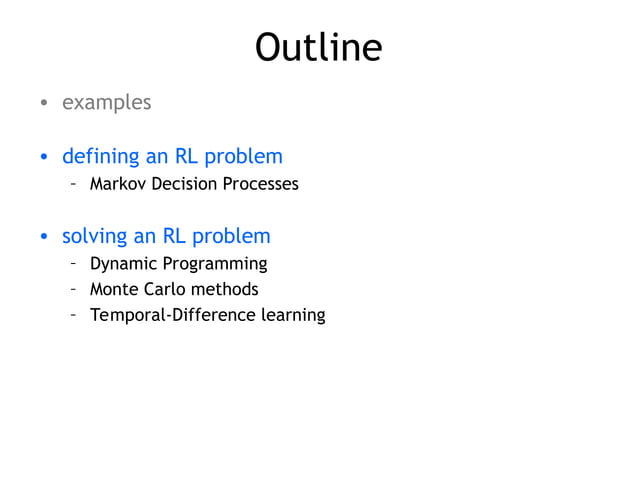 Outline

• examples

• defining an RL problem
– Markov Decision Processes

• solving an RL problem
– Dynamic Programming
– Monte Carlo methods
– Temporal-Difference learning